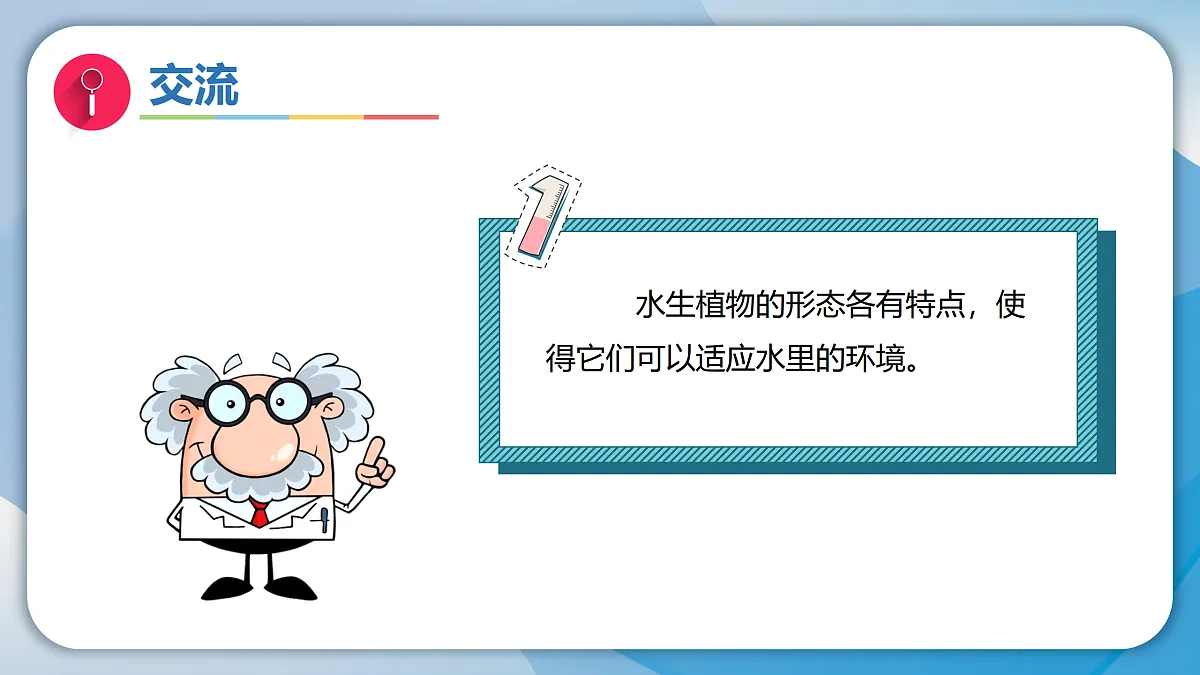 交流

1

水生植物的形态各有特点，使得它们可以适应水里的环境。